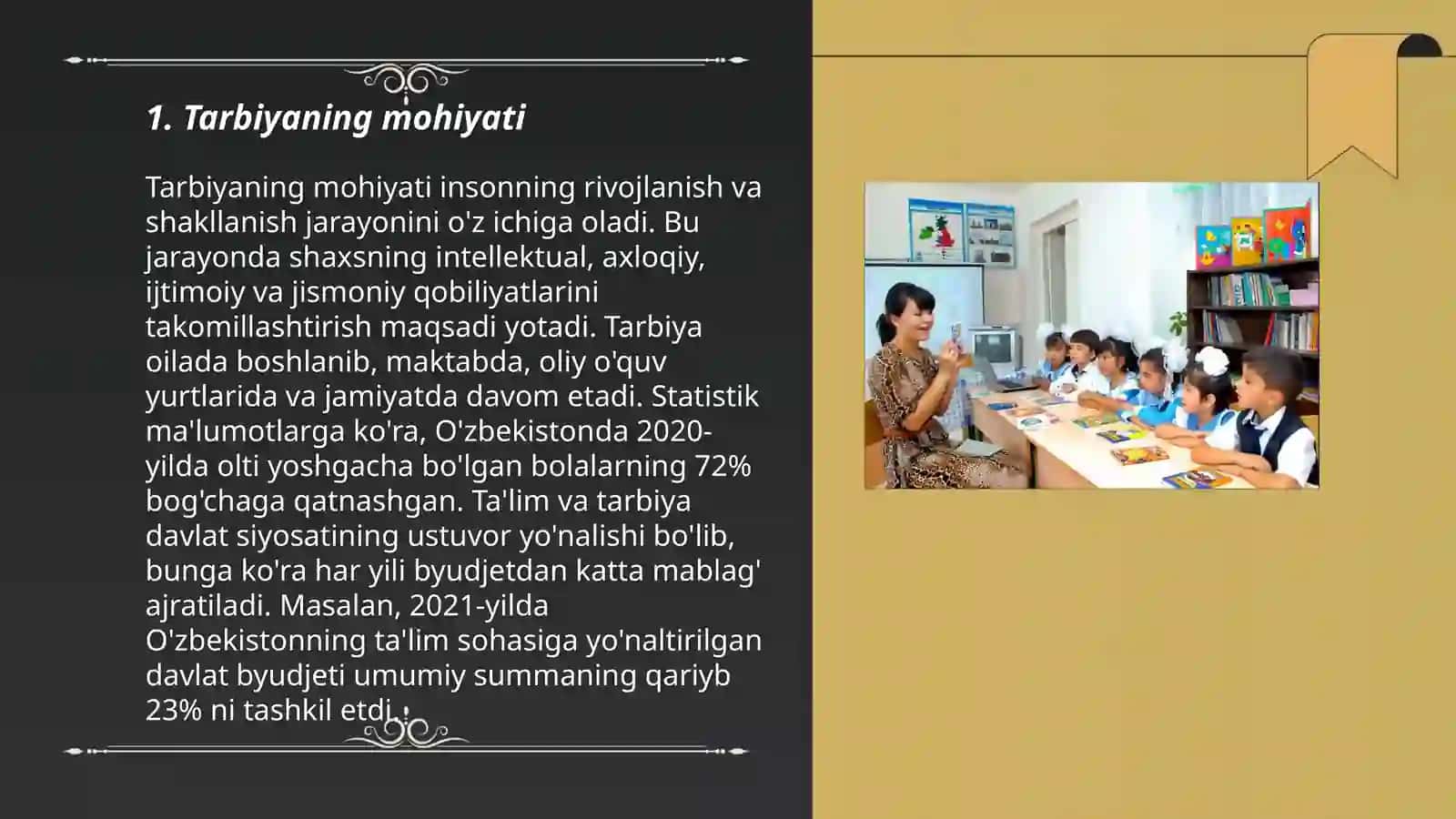 1. Tarbiyaning mohiyati

Tarbiyaning mohiyati insonning rivojlanish va shakllanish jarayonini o'z ichiga oladi. Bu jarayonda shaxsning intellektual, axloqiy, ijtimoiy va jismoniy qobiliyatlarini takomillashtirish maqsadi yotadi. Tarbiya oilada boshlanib, maktabda, oliy o'quv yurtlarida va jamiyatda davom etadi. Statistik ma'lumotlarga ko'ra, O'zbekistonda 2020-yilda olti yoshgacha bo'lgan bolalarning 72% bog'chaga qatnashgan. Ta'lim va tarbiya davlat siyosatining ustuvor yo'nalishi bo'lib, bunga ko'ra har yili byudjetdan katta mablag' ajratiladi. Masalan, 2021-yilda O'zbekistonning ta'lim sohasiga yo'naltirilgan davlat byudjeti umumiy summaning qariyb 23% ni tashkil etdi.